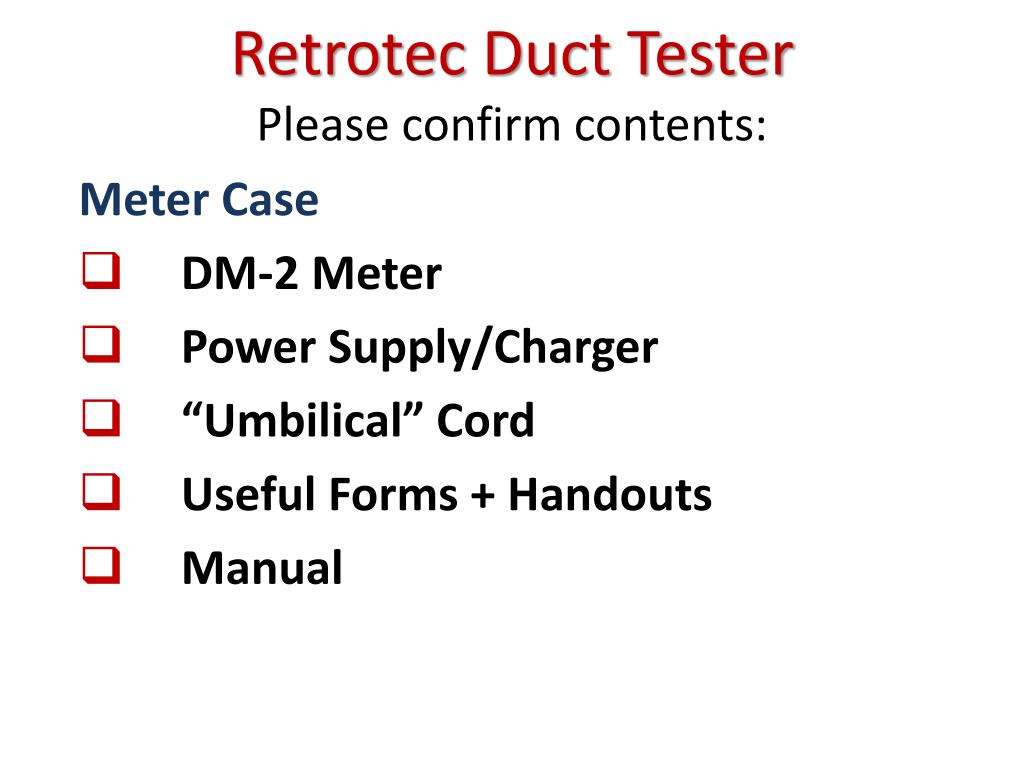 Retrotec Duct Tester
Please confirm contents:

Meter Case

❑ DM-2 Meter
❑ Power Supply/Charger
❑ “Umbilical” Cord
❑ Useful Forms + Handouts
❑ Manual